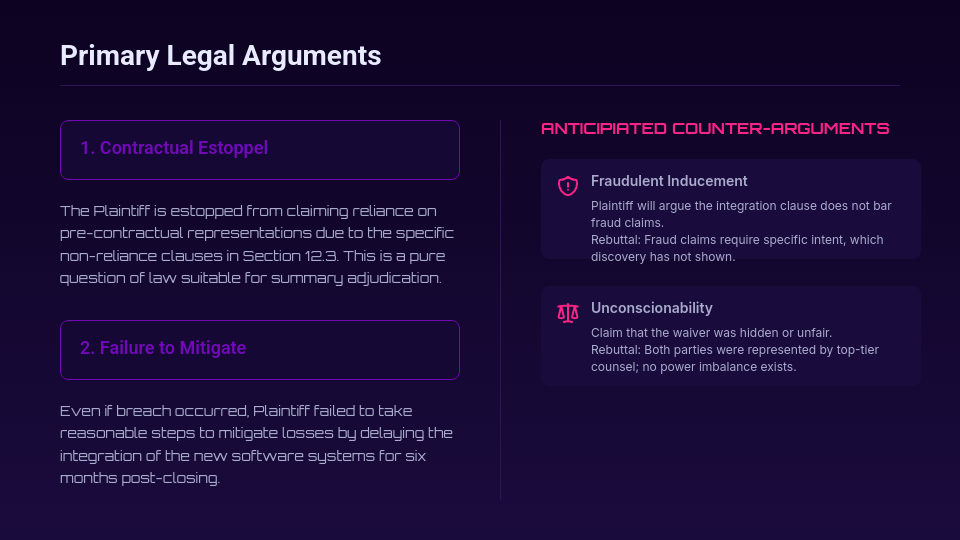 Primary Legal Arguments

1. Contractual Estoppel

The Plaintiff is estopped from claiming reliance on pre-contractual representations due to the specific non-reliance clauses in Section 12.3. This is a pure question of law suitable for summary adjudication.

2. Failure to Mitigate

Even if breach occurred, Plaintiff failed to take reasonable steps to mitigate losses by delaying the integration of the new software systems for six months post-closing.

ANTICIPIATED COUNTER-ARGUMENTS

Fraudulent Inducement

Plaintiff will argue the integration clause does not bar fraud claims.
Rebuttal: Fraud claims require specific intent, which discovery has not shown.

Unconscionability

Claim that the waiver was hidden or unfair.
Rebuttal: Both parties were represented by top-tier counsel; no power imbalance exists.